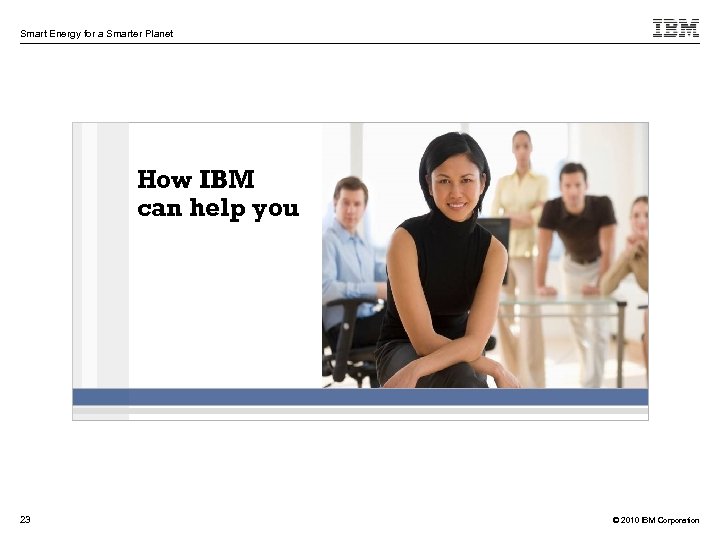 Smart Energy for a Smarter Planet

IBM

How IBM can help you

23

© 2010 IBM Corporation